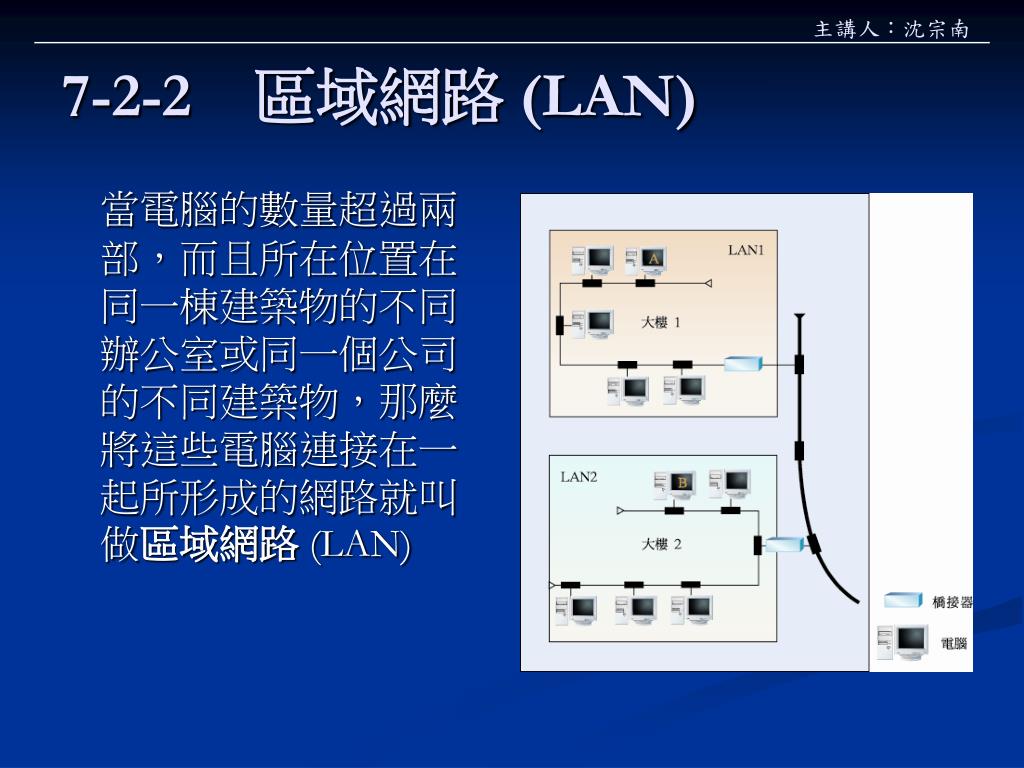 主講人：沈宗南

7-2-2 區域網路 (LAN)

當電腦的數量超過兩部，而且所在位置在同一棟建築物的不同辦公室或同一個公司的不同建築物，那麼將這些電腦連接在一起所形成的網路就叫做區域網路 (LAN)

LAN1
A
大樓 1
LAN2
B
大樓 2
橋接器
電腦